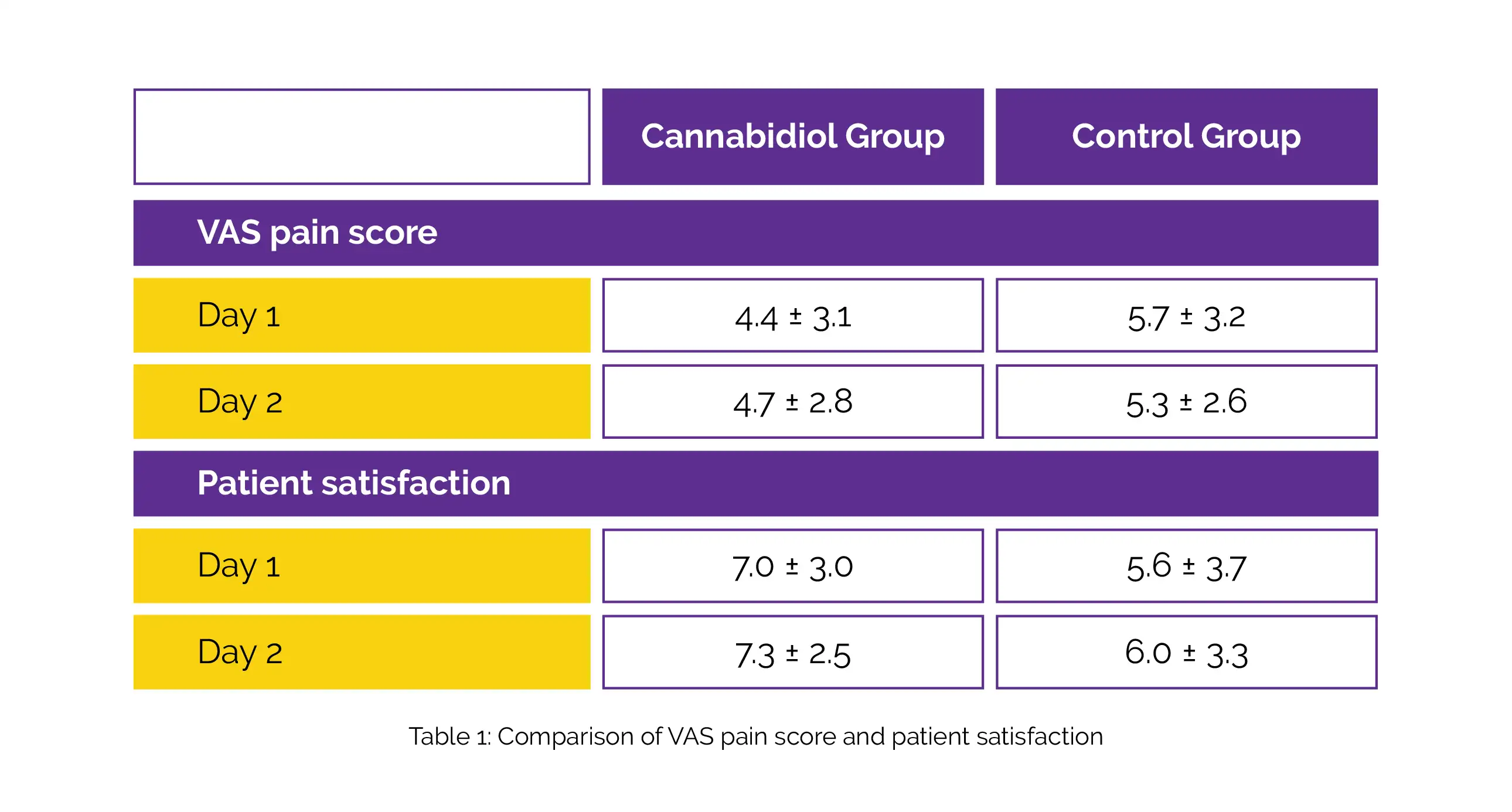 | | Cannabidiol Group | Control Group |
|---|---|---|
| VAS pain score | | |
| Day 1 | 4.4 ± 3.1 | 5.7 ± 3.2 |
| Day 2 | 4.7 ± 2.8 | 5.3 ± 2.6 |
| Patient satisfaction | | |
| Day 1 | 7.0 ± 3.0 | 5.6 ± 3.7 |
| Day 2 | 7.3 ± 2.5 | 6.0 ± 3.3 |

Table 1: Comparison of VAS pain score and patient satisfaction